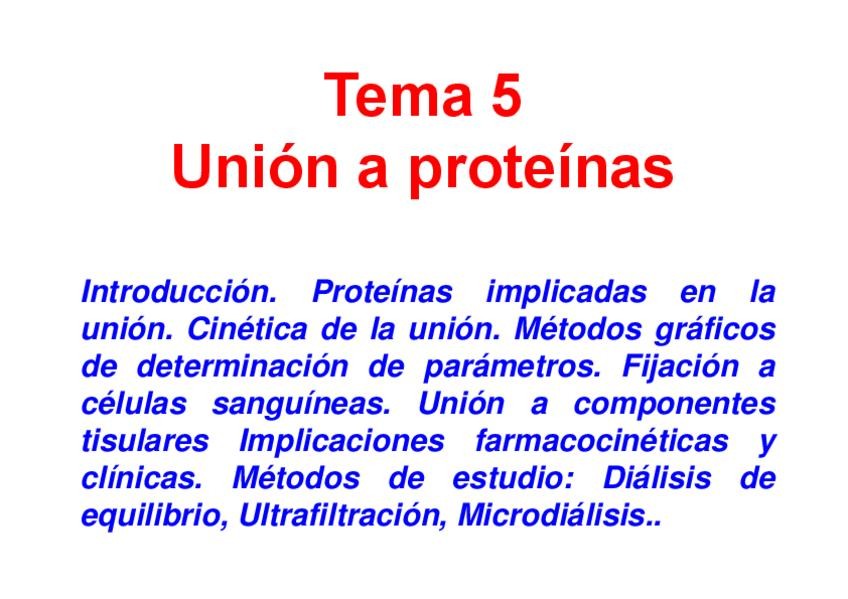 Tema 5
Unión a proteínas

Introducción. Proteínas implicadas en la unión. Cinética de la unión. Métodos gráficos de determinación de parámetros. Fijación a células sanguíneas. Unión a componentes tisulares Implicaciones farmacocinéticas y clínicas. Métodos de estudio: Diálisis de equilibrio, Ultrafiltración, Microdiálisis..